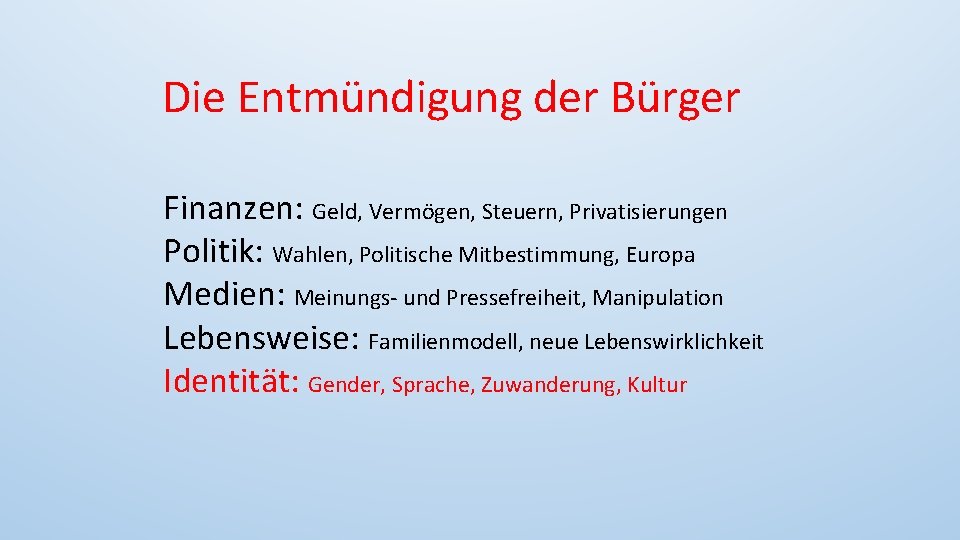 Die Entmündigung der Bürger

Finanzen: Geld, Vermögen, Steuern, Privatisierungen
Politik: Wahlen, Politische Mitbestimmung, Europa
Medien: Meinungs- und Pressefreiheit, Manipulation
Lebensweise: Familienmodell, neue Lebenswirklichkeit
Identität: Gender, Sprache, Zuwanderung, Kultur